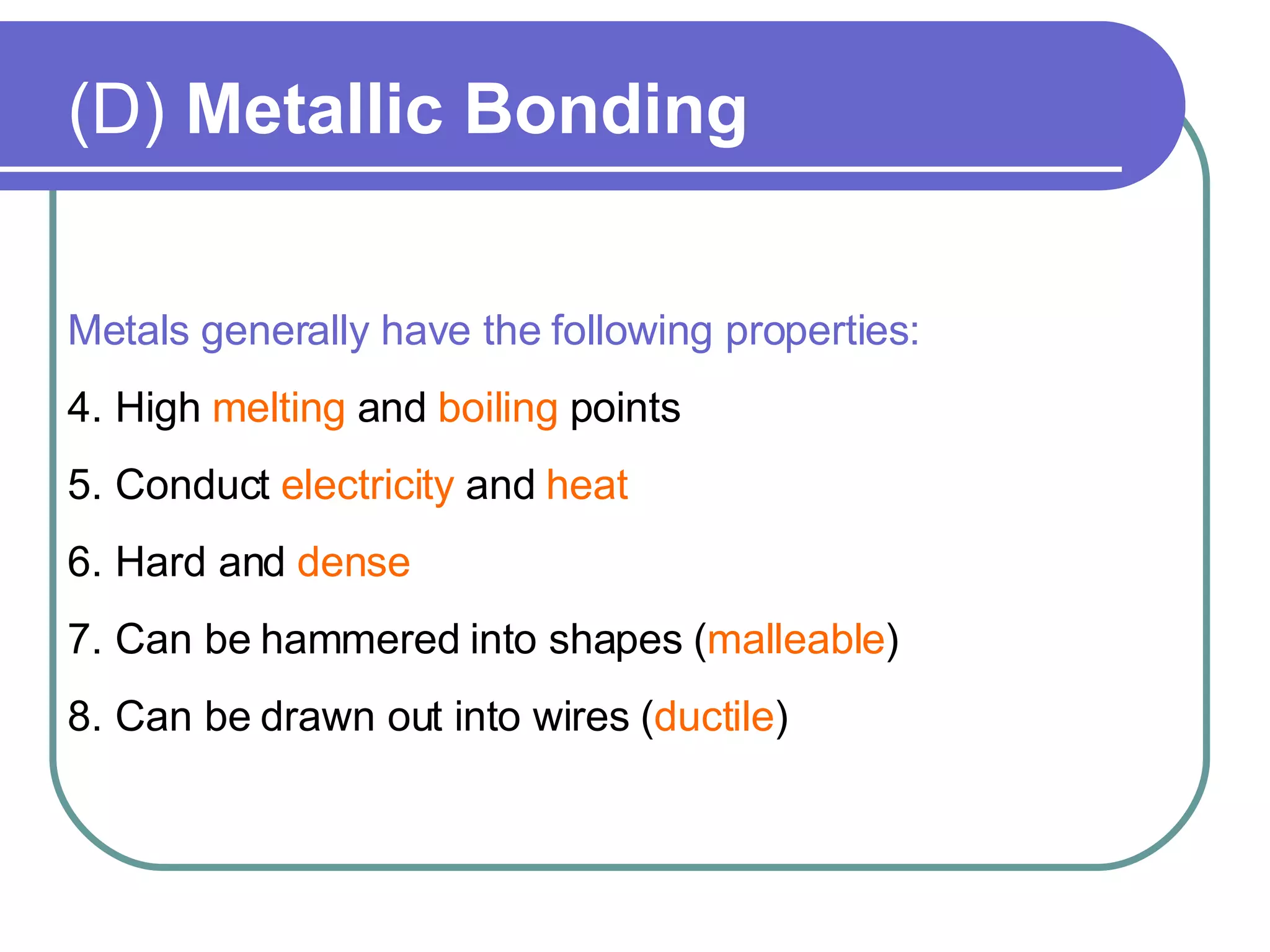 (D) Metallic Bonding

Metals generally have the following properties:

4. High melting and boiling points

5. Conduct electricity and heat

6. Hard and dense

7. Can be hammered into shapes (malleable)

8. Can be drawn out into wires (ductile)